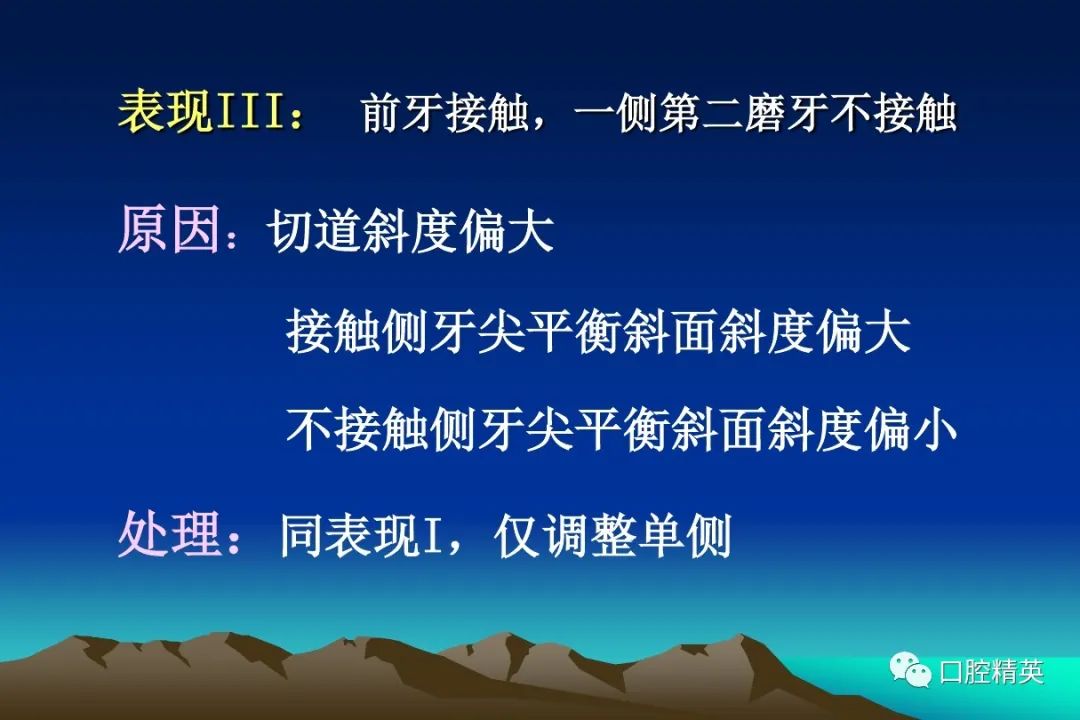 表现III： 前牙接触，一侧第二磨牙不接触

原因：切道斜度偏大

接触侧牙尖平衡斜面斜度偏大

不接触侧牙尖平衡斜面斜度偏小

处理：同表现I，仅调整单侧

口腔精英